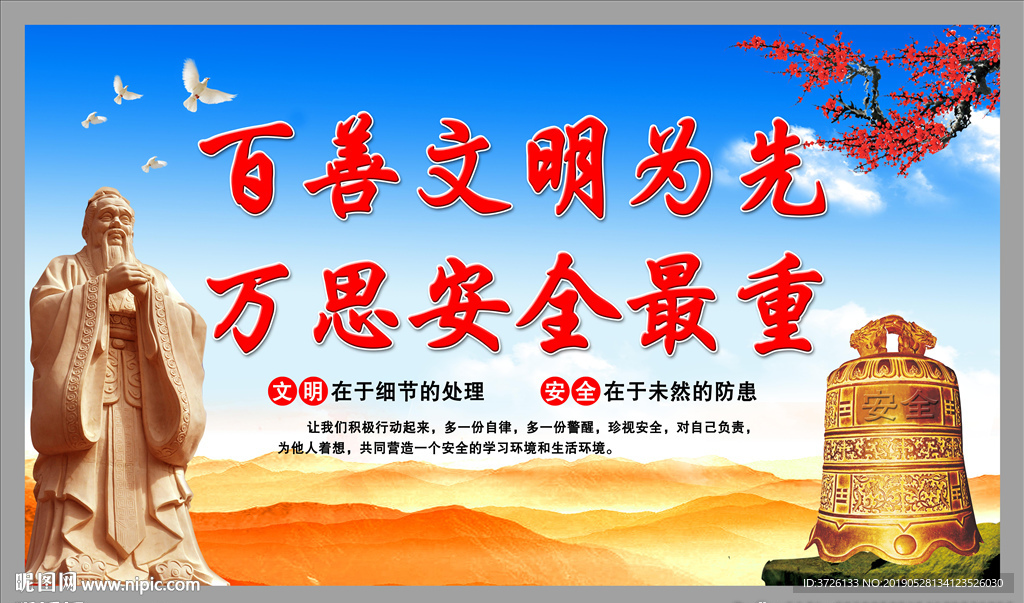 百善文明为先
万思安全最重

文明在于细节的处理　　安全在于未然的防患

让我们积极行动起来，多一份自律，多一份警醒，珍视安全，对自己负责，为他人着想，共同营造一个安全的学习环境和生活环境。

安全

昵图网 www.nipic.com

ID:3726133 NO:20190528134123526030